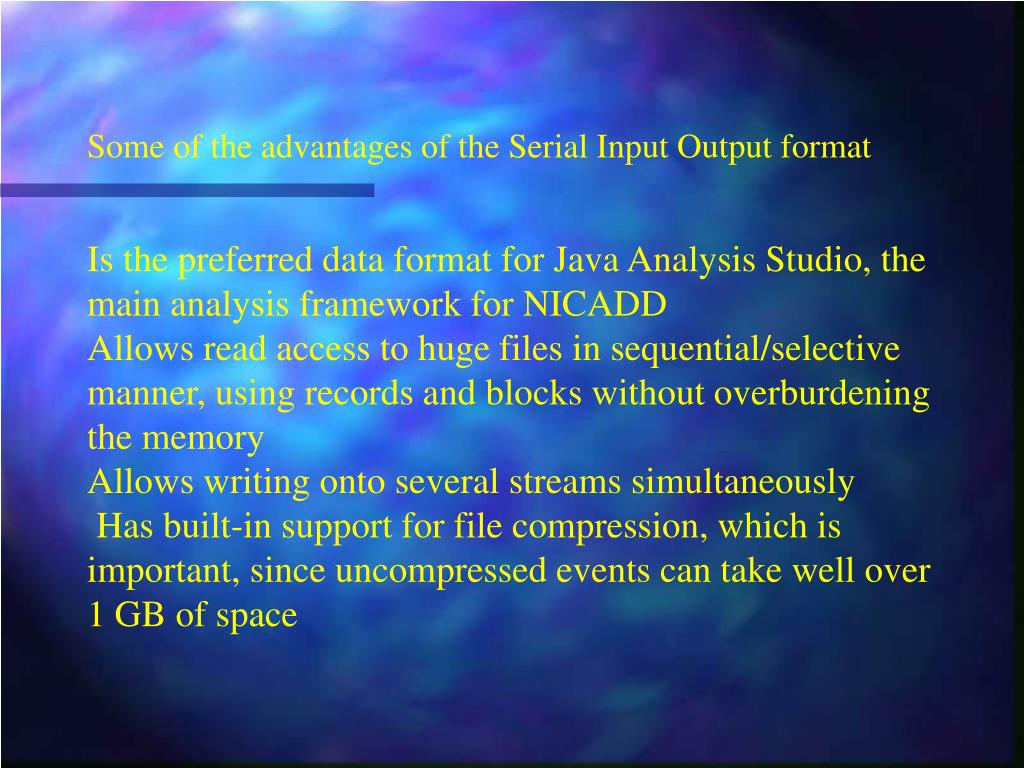 Some of the advantages of the Serial Input Output format

Is the preferred data format for Java Analysis Studio, the main analysis framework for NICADD
Allows read access to huge files in sequential/selective manner, using records and blocks without overburdening the memory
Allows writing onto several streams simultaneously
Has built-in support for file compression, which is important, since uncompressed events can take well over 1 GB of space